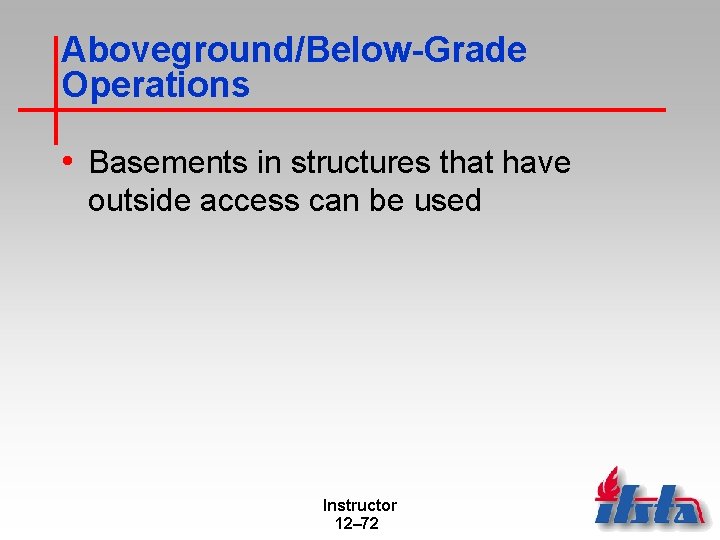 Aboveground/Below-Grade Operations

• Basements in structures that have outside access can be used

Instructor
12–72

ifsta